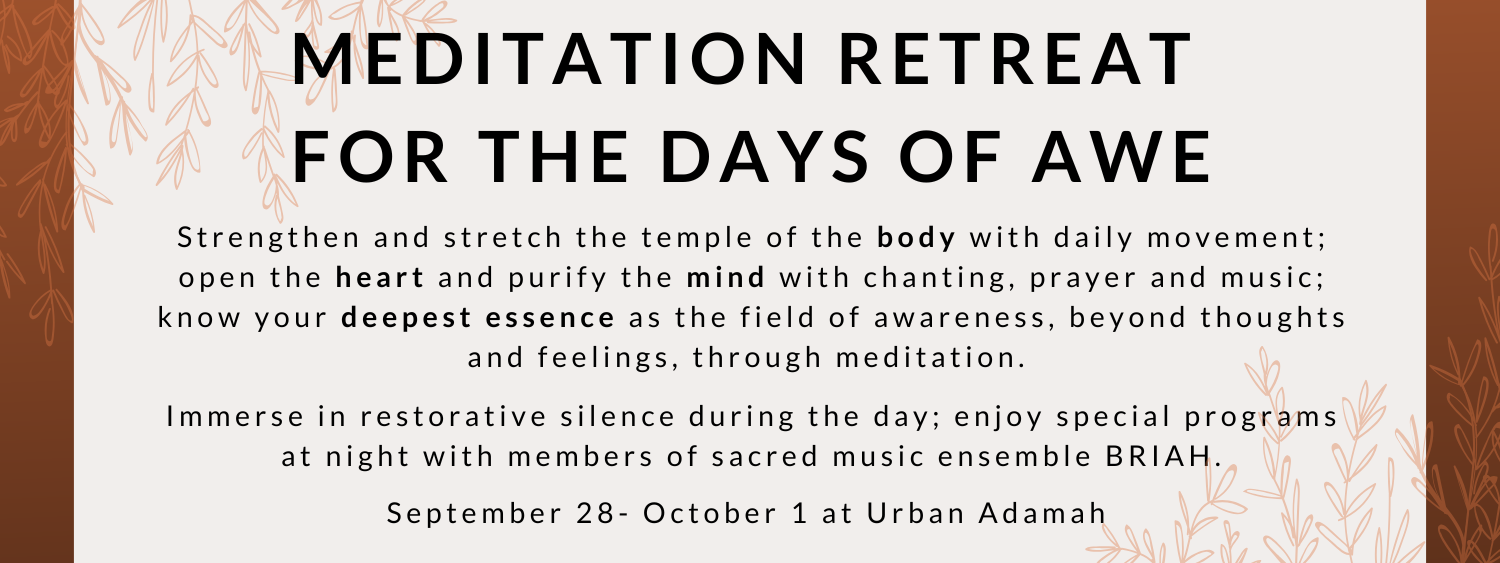 MEDITATION RETREAT FOR THE DAYS OF AWE

Strengthen and stretch the temple of the body with daily movement; open the heart and purify the mind with chanting, prayer and music; know your deepest essence as the field of awareness, beyond thoughts and feelings, through meditation.

Immerse in restorative silence during the day; enjoy special programs at night with members of sacred music ensemble BRIAH.

September 28- October 1 at Urban Adamah